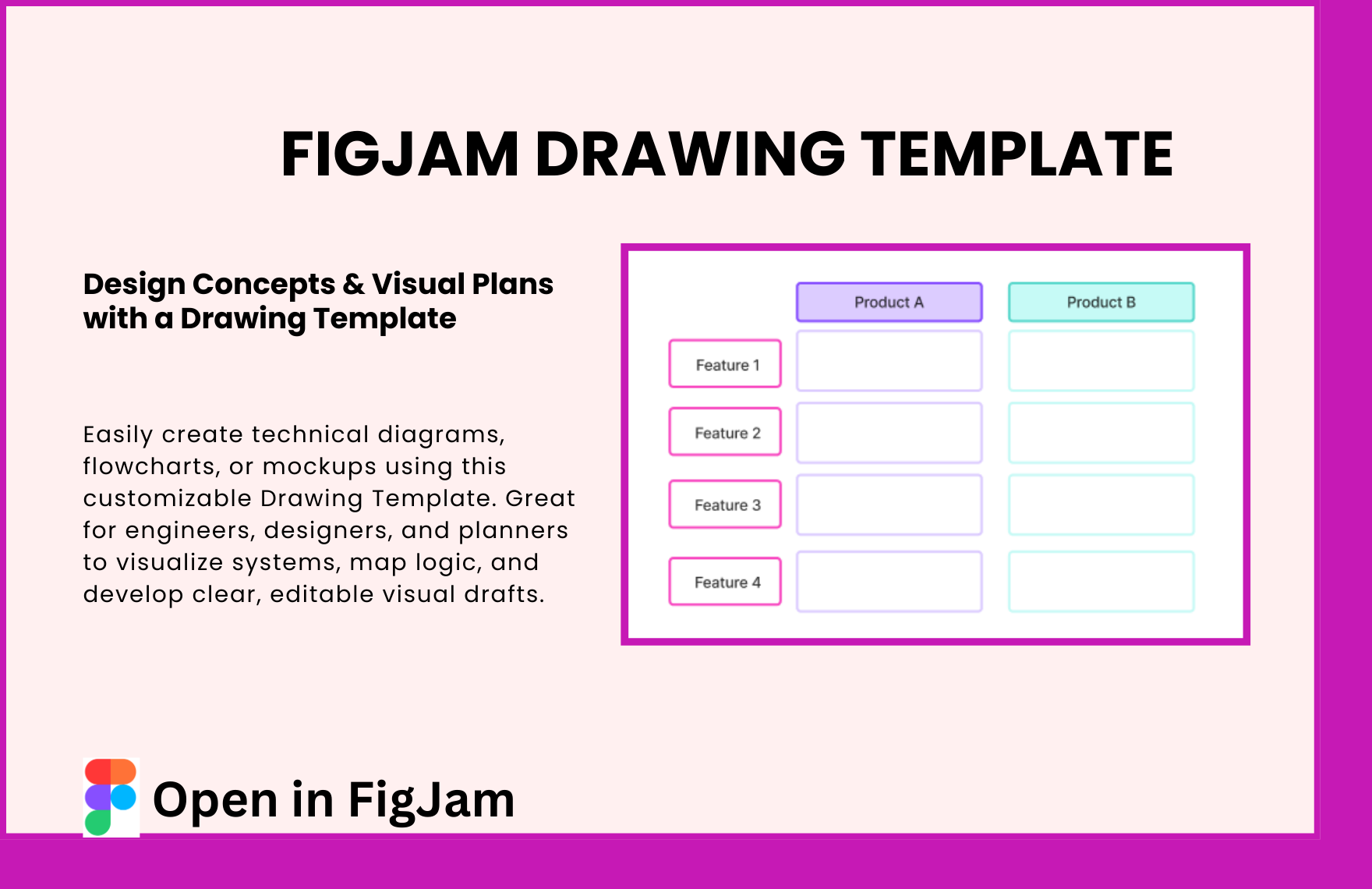 FIGJAM DRAWING TEMPLATE

Design Concepts & Visual Plans with a Drawing Template

Easily create technical diagrams, flowcharts, or mockups using this customizable Drawing Template. Great for engineers, designers, and planners to visualize systems, map logic, and develop clear, editable visual drafts.

| | Product A | Product B |
|---|---|---|
| Feature 1 | | |
| Feature 2 | | |
| Feature 3 | | |
| Feature 4 | | |

Open in FigJam